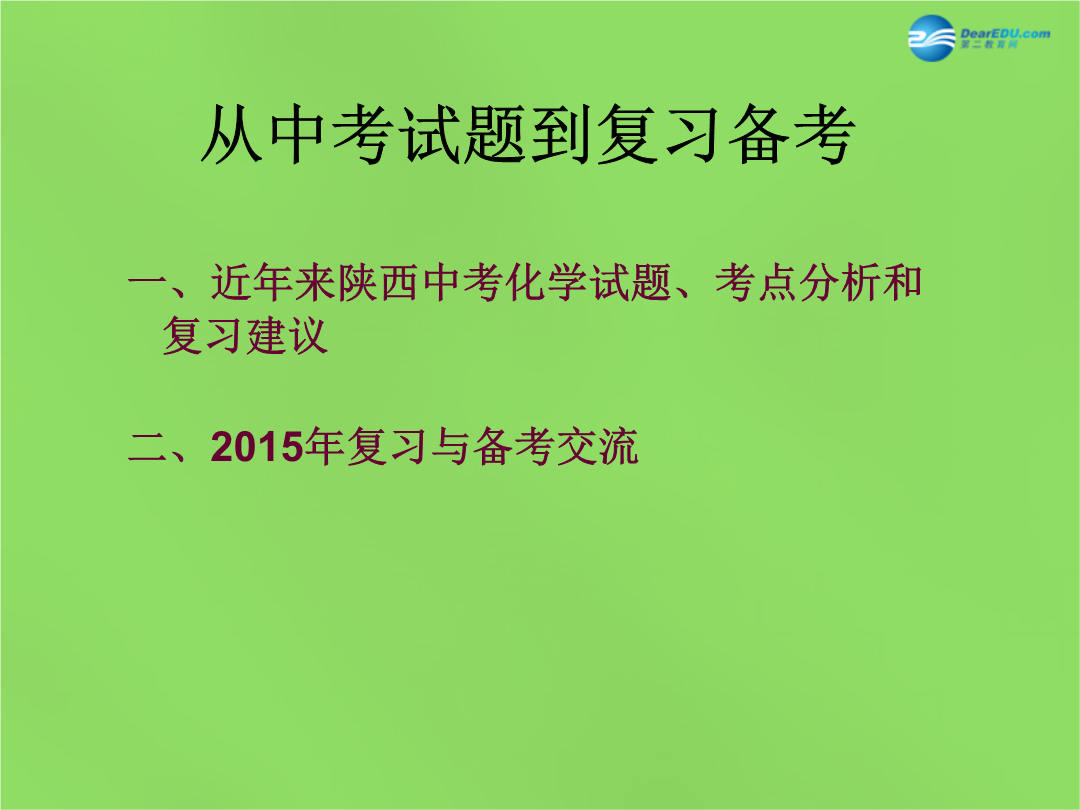 DearEDU.com
第二教育网

从中考试题到复习备考

一、近年来陕西中考化学试题、考点分析和复习建议

二、2015年复习与备考交流